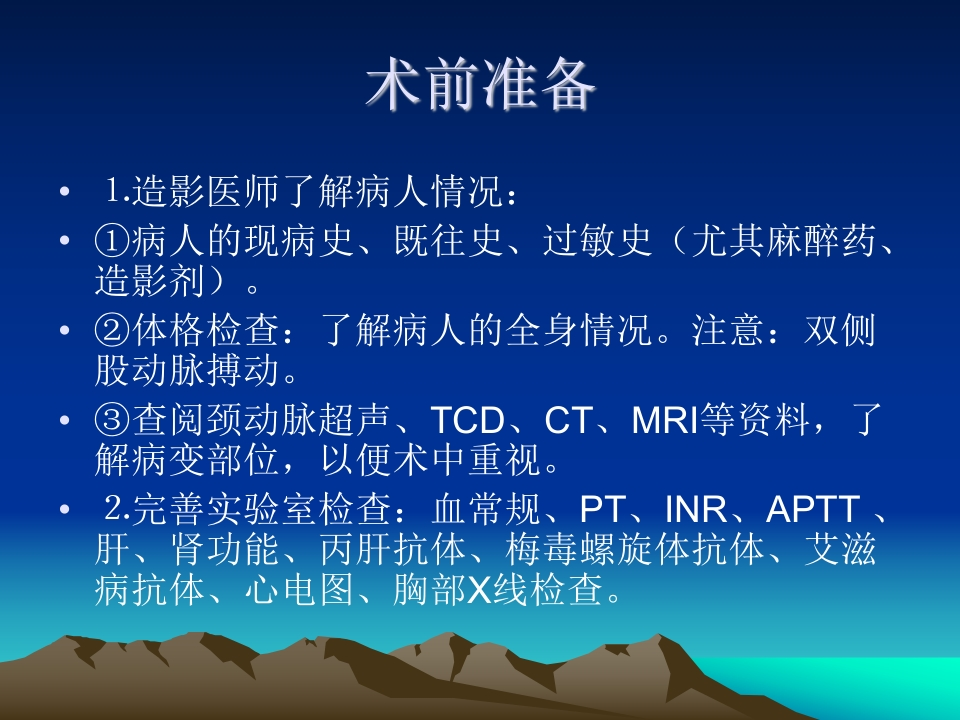 术前准备

• 1.造影医师了解病人情况：

• ①病人的现病史、既往史、过敏史（尤其麻醉药、造影剂）。

• ②体格检查：了解病人的全身情况。注意：双侧股动脉搏动。

• ③查阅颈动脉超声、TCD、CT、MRI等资料，了解病变部位，以便术中重视。

• 2.完善实验室检查：血常规、PT、INR、APTT 、肝、肾功能、丙肝抗体、梅毒螺旋体抗体、艾滋病抗体、心电图、胸部X线检查。